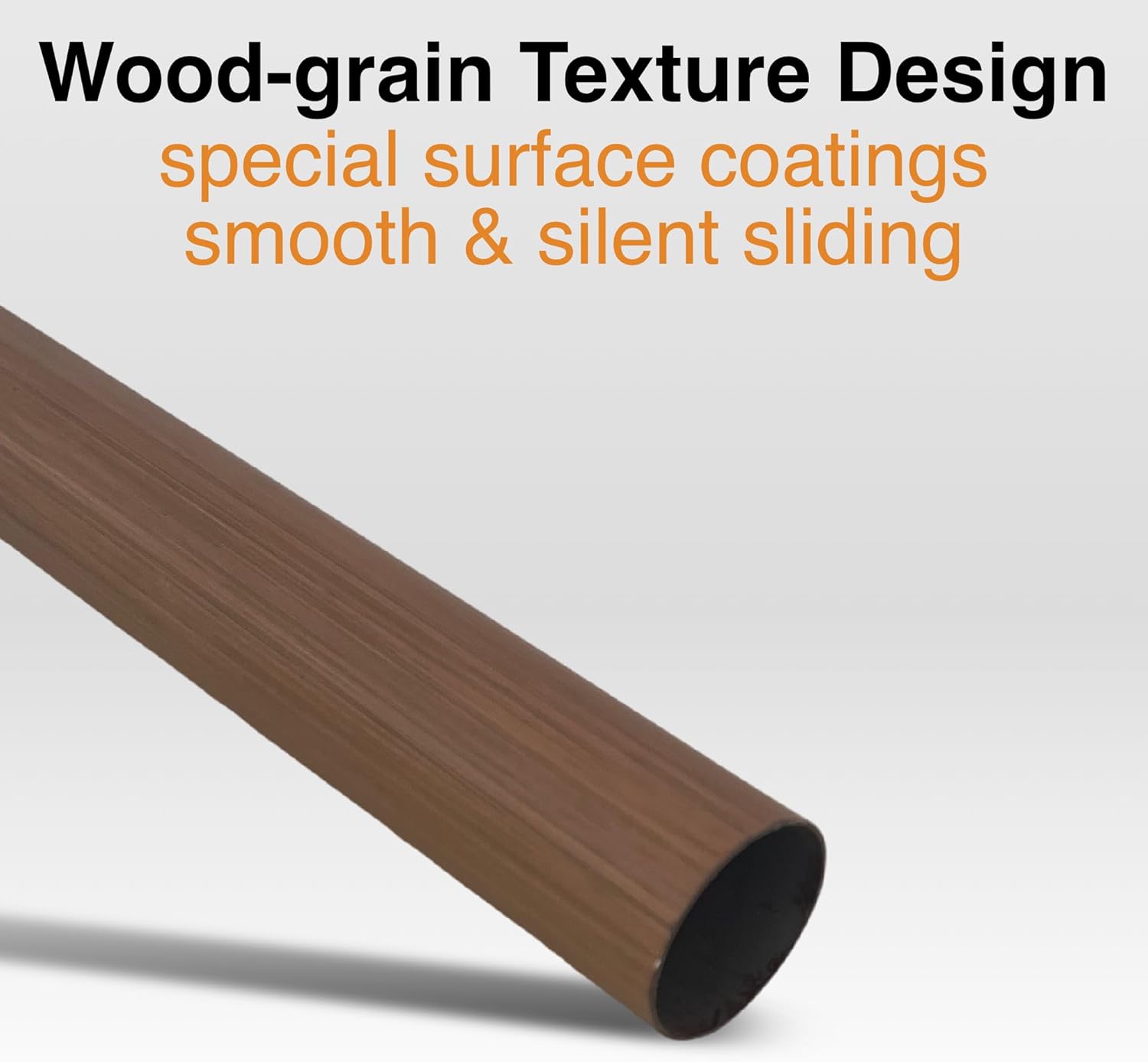 Wood-grain Texture Design
special surface coatings
smooth & silent sliding